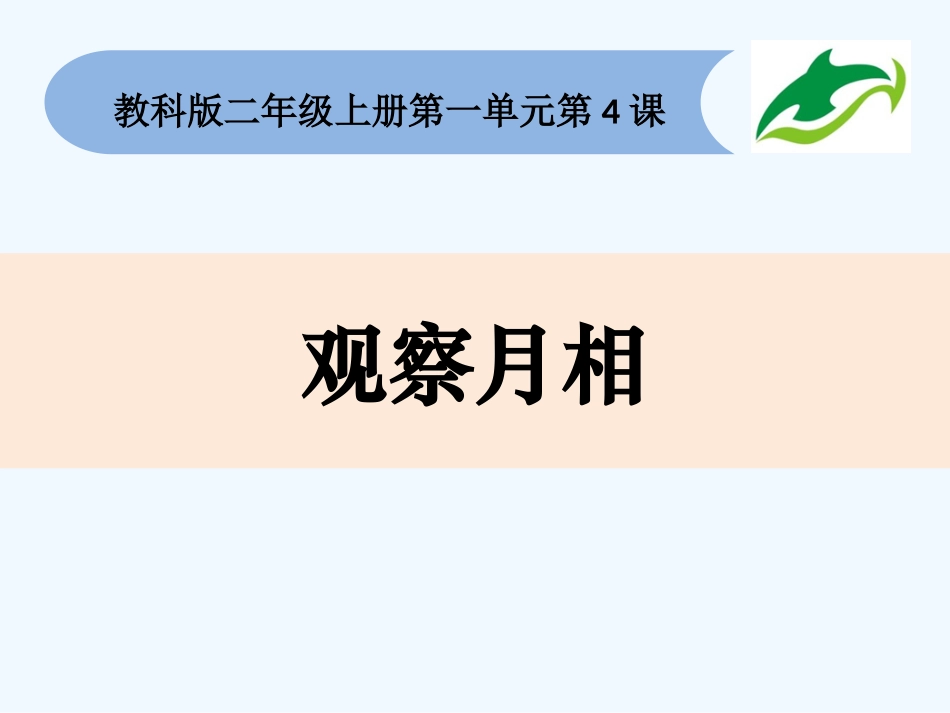 教科版二年级上册第一单元第 4 课

观察月相